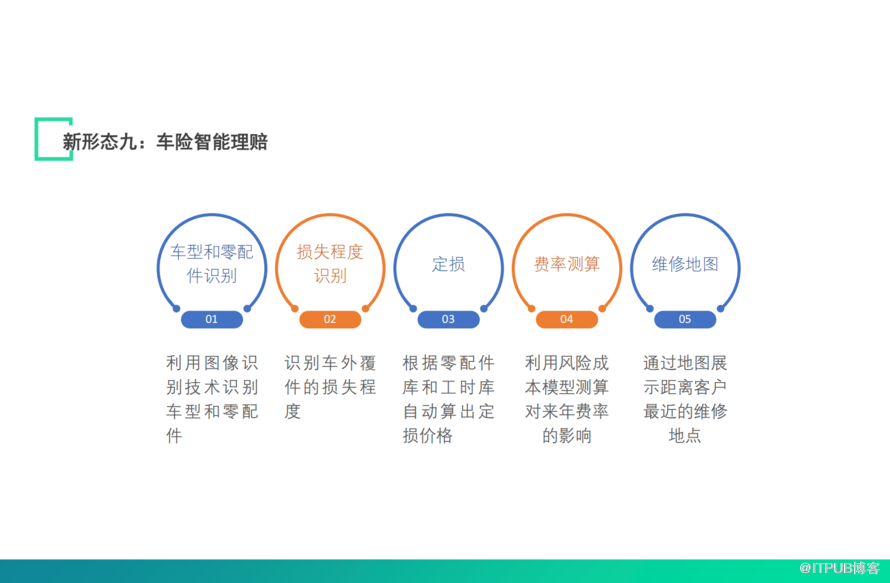 新形态九：车险智能理赔

车型和零配件识别

01

利用图像识别技术识别车型和零配件

损失程度识别

02

识别车外覆件的损失程度

定损

03

根据零配件库和工时库自动算出定损价格

费率测算

04

利用风险成本模型测算对来年费率的影响

维修地图

05

通过地图展示距离客户最近的维修地点

@ITPUB博客